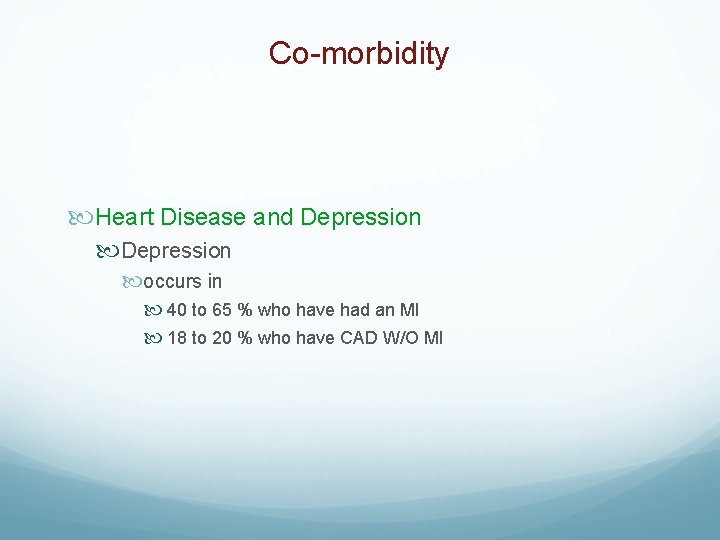 Co-morbidity

Heart Disease and Depression

Depression

occurs in

40 to 65 % who have had an MI

18 to 20 % who have CAD W/O MI